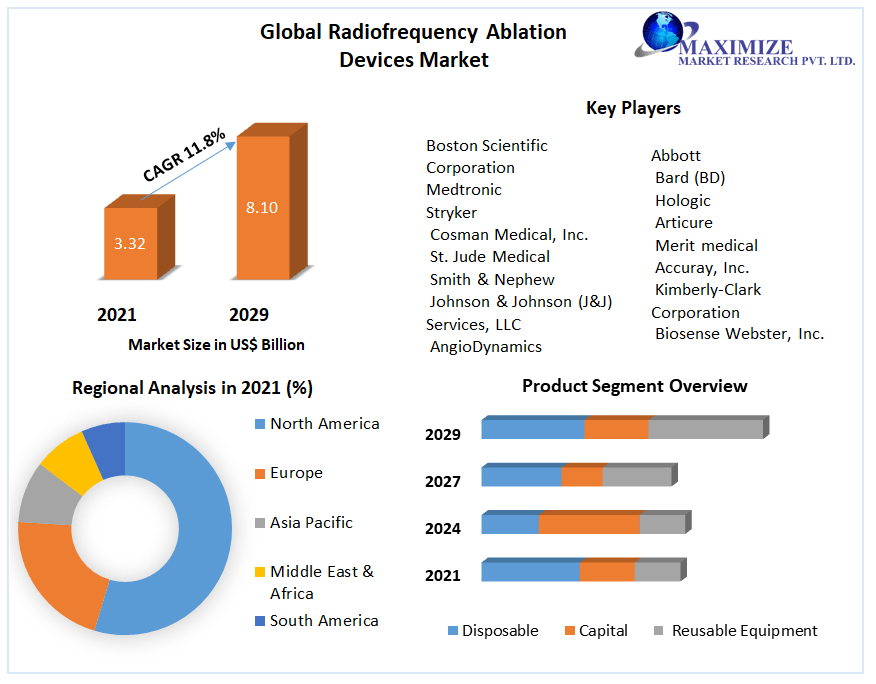 Global Radiofrequency Ablation Devices Market

MAXIMIZE
MARKET RESEARCH PVT. LTD.

CAGR 11.8%

3.32

8.10

2021

2029

Market Size in US$ Billion

Key Players

Boston Scientific Corporation
Medtronic
Stryker
Cosman Medical, Inc.
St. Jude Medical
Smith & Nephew
Johnson & Johnson (J&J) Services, LLC
AngioDynamics

Abbott
Bard (BD)
Hologic
Articure
Merit medical
Accuray, Inc.
Kimberly-Clark Corporation
Biosense Webster, Inc.

Regional Analysis in 2021 (%)

North America
Europe
Asia Pacific
Middle East & Africa
South America

Product Segment Overview

2029
2027
2024
2021

Disposable
Capital
Reusable Equipment